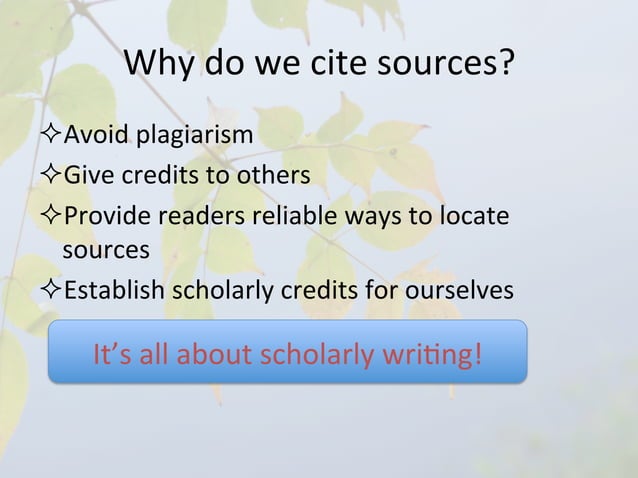 Why do we cite sources?

✧Avoid plagiarism
✧Give credits to others
✧Provide readers reliable ways to locate sources
✧Establish scholarly credits for ourselves

It's all about scholarly writing!